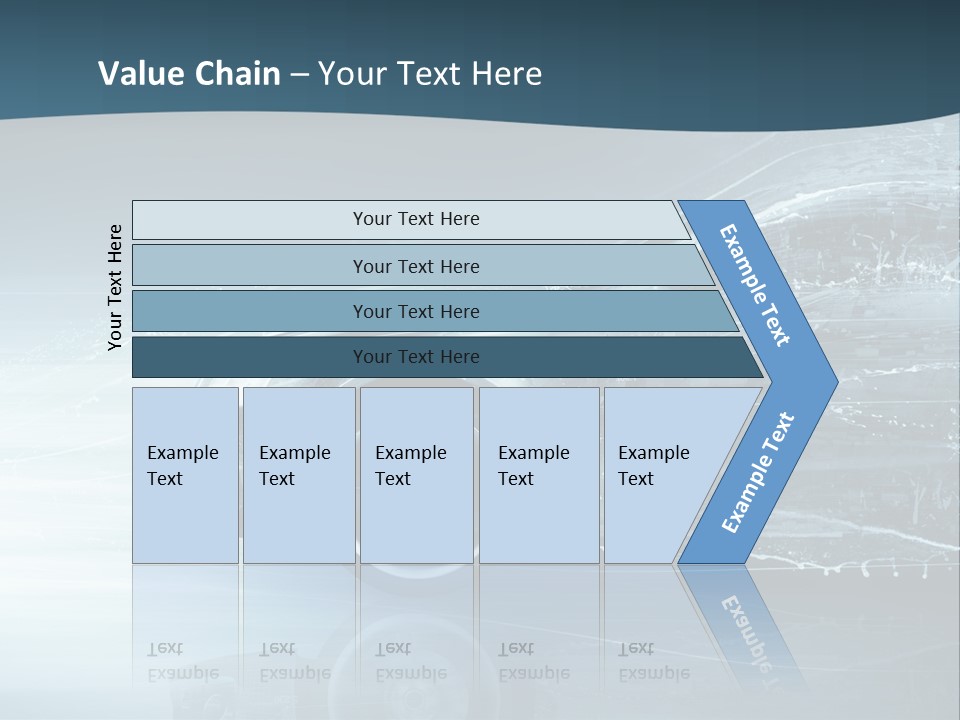 Value Chain – Your Text Here

Your Text Here

Your Text Here

Your Text Here

Your Text Here

Your Text Here

Example Text

Example Text

Example Text

Example Text

Example Text

Example Text

Example Text